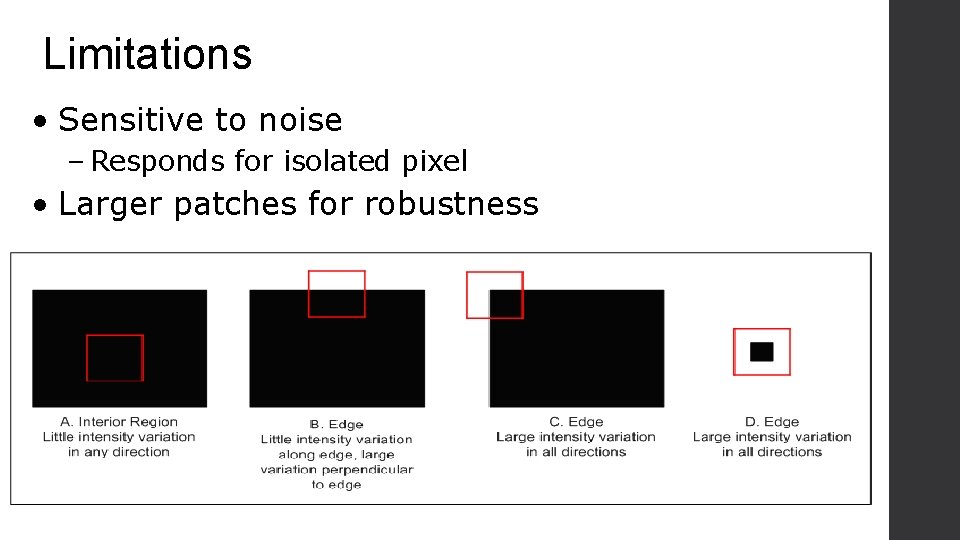 Limitations

• Sensitive to noise
– Responds for isolated pixel
• Larger patches for robustness

A. Interior Region
Little intensity variation in any direction

B. Edge
Little intensity variation along edge, large variation perpendicular to edge

C. Edge
Large intensity variation in all directions

D. Edge
Large intensity variation in all directions